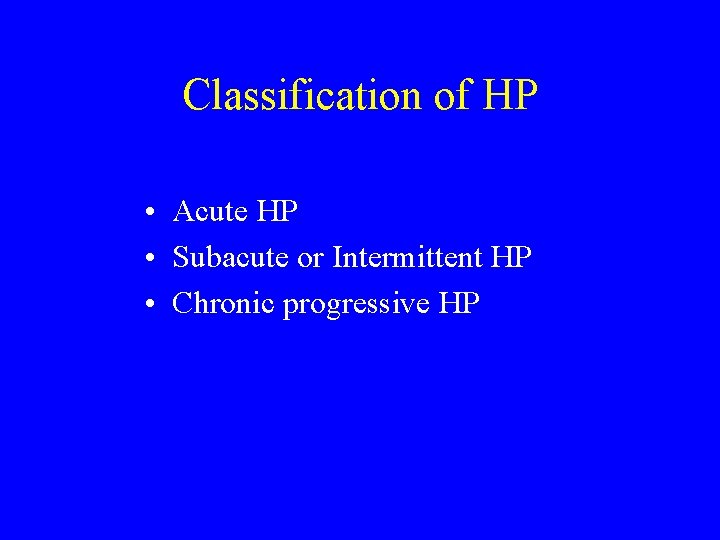 Classification of HP

• Acute HP
• Subacute or Intermittent HP
• Chronic progressive HP